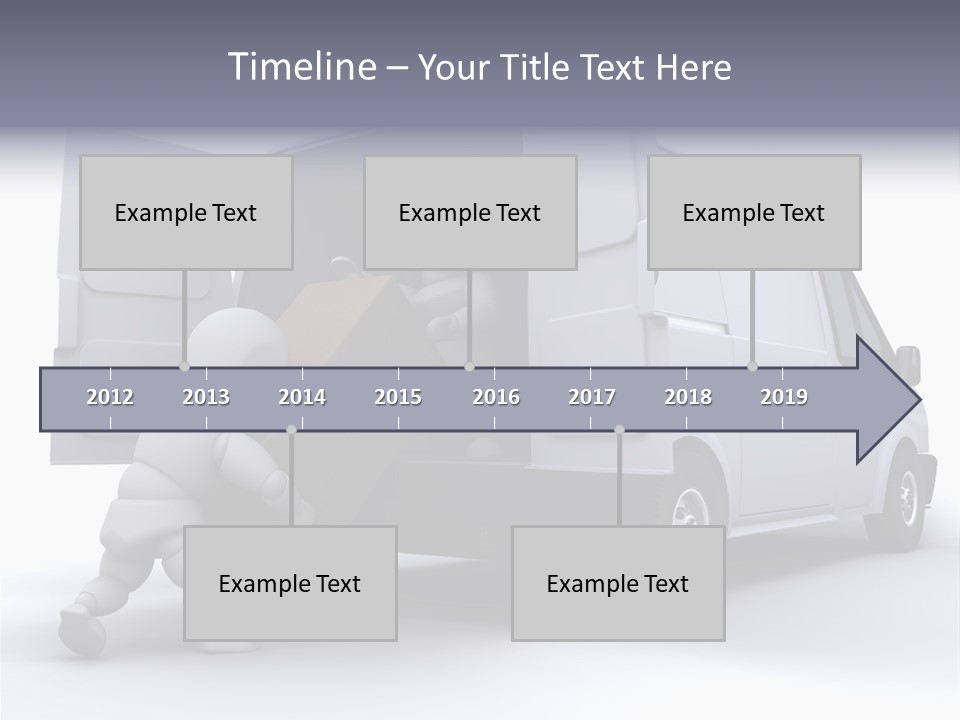 Timeline – Your Title Text Here

Example Text

Example Text

Example Text

2012 2013 2014 2015 2016 2017 2018 2019

Example Text

Example Text